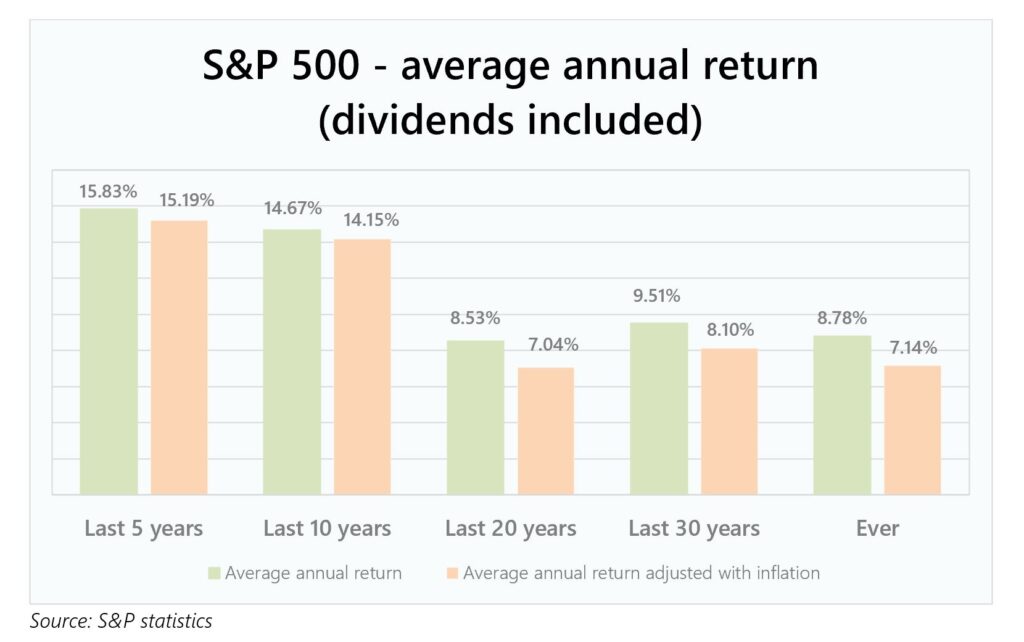 S&P 500 - average annual return (dividends included)

15.83% 15.19%
14.67% 14.15%
8.53% 7.04%
9.51% 8.10%
8.78% 7.14%

Last 5 years
Last 10 years
Last 20 years
Last 30 years
Ever

Average annual return
Average annual return adjusted with inflation

Source: S&P statistics